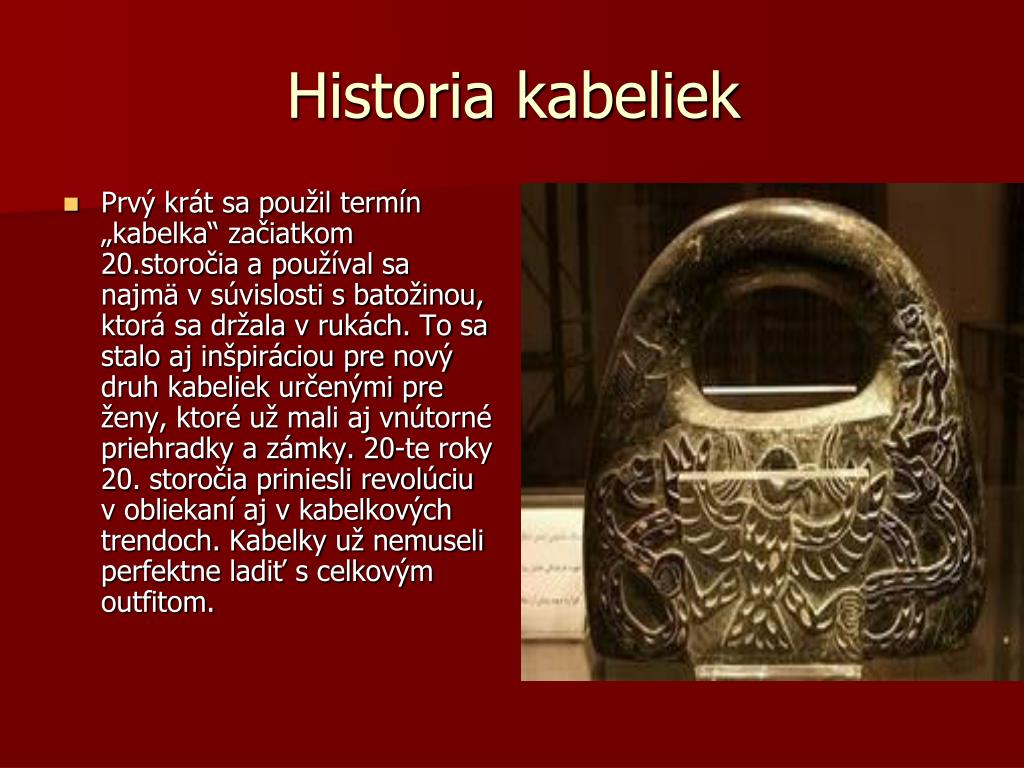 Historia kabeliek

Prvý krát sa použil termín „kabelka“ začiatkom 20.storočia a používal sa najmä v súvislosti s batožinou, ktorá sa držala v rukách. To sa stalo aj inšpiráciou pre nový druh kabeliek určenými pre ženy, ktoré už mali aj vnútorné priehradky a zámky. 20-te roky 20. storočia priniesli revolúciu v obliekaní aj v kabelkových trendoch. Kabelky už nemuseli perfektne ladiť s celkovým outfitom.